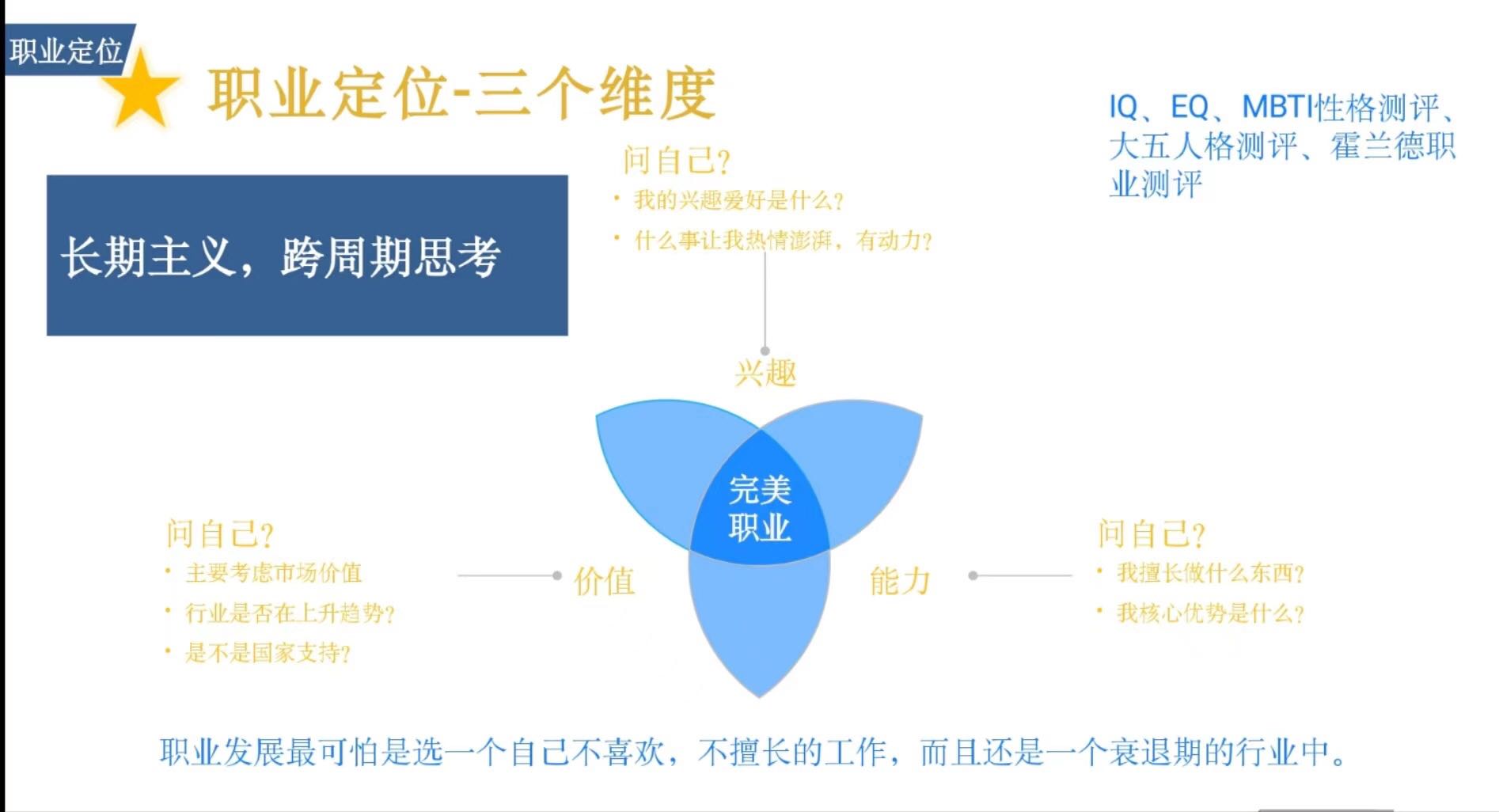 职业定位

职业定位-三个维度

IQ、EQ、MBTI性格测评、大五人格测评、霍兰德职业测评

长期主义，跨周期思考

问自己?
· 我的兴趣爱好是什么?
· 什么事让我热情澎湃，有动力?

兴趣

完美职业

问自己?
· 主要考虑市场价值
· 行业是否在上升趋势?
· 是不是国家支持?

价值

能力

问自己?
· 我擅长做什么东西?
· 我核心优势是什么?

职业发展最可怕是选一个自己不喜欢，不擅长的工作，而且还是一个衰退期的行业中。